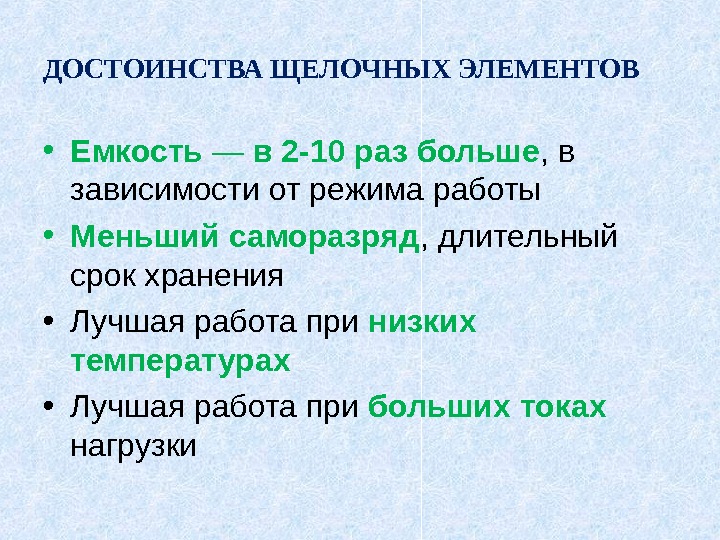 ДОСТОИНСТВА ЩЕЛОЧНЫХ ЭЛЕМЕНТОВ

• Емкость — в 2-10 раз больше, в зависимости от режима работы

• Меньший саморазряд, длительный срок хранения

• Лучшая работа при низких температурах

• Лучшая работа при больших токах нагрузки